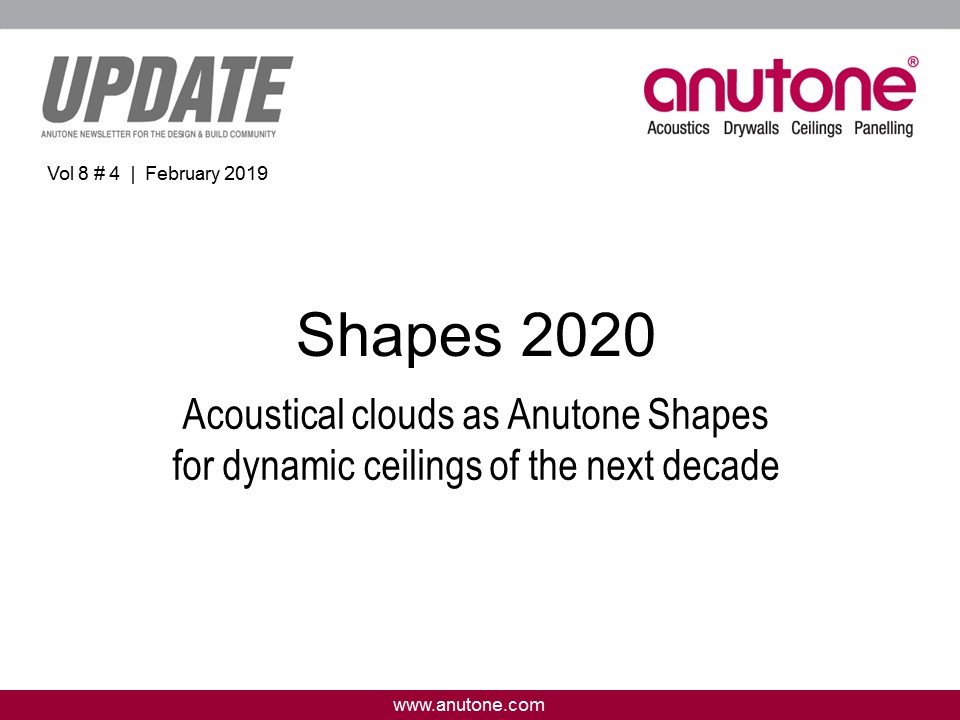 UPDATE
ANUTONE NEWSLETTER FOR THE DESIGN & BUILD COMMUNITY

anutone®
Acoustics Drywalls Ceilings Panelling

Vol 8 # 4 | February 2019

Shapes 2020

Acoustical clouds as Anutone Shapes for dynamic ceilings of the next decade

www.anutone.com